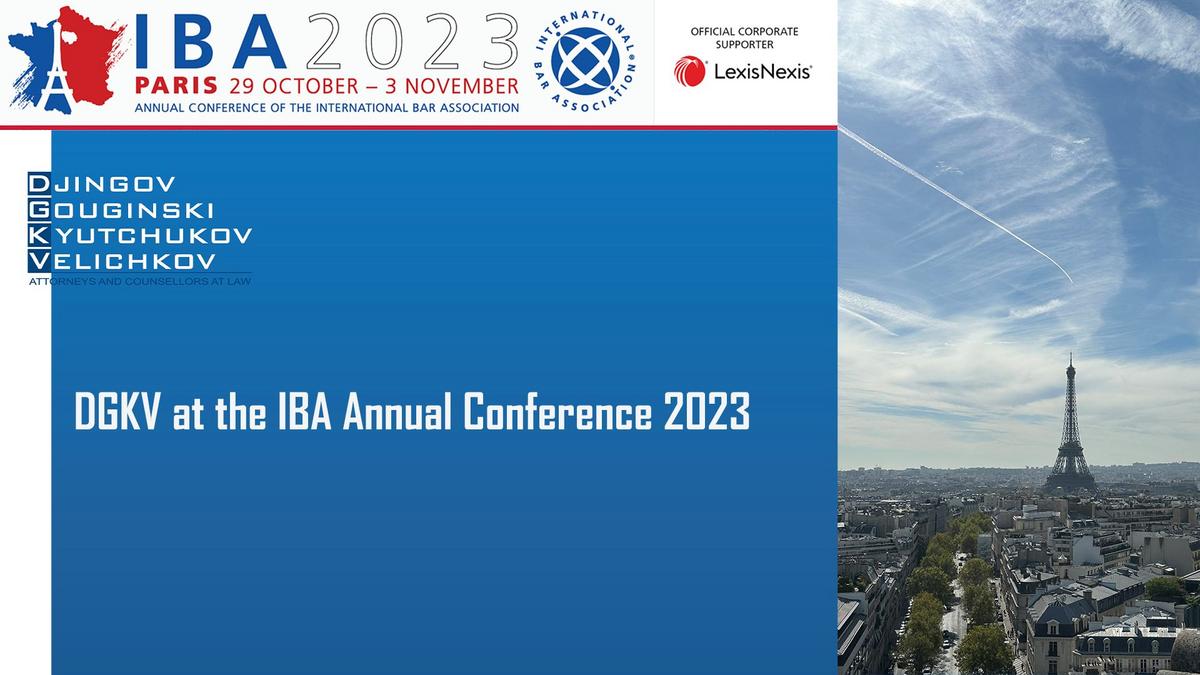 IBA 2023
PARIS 29 OCTOBER – 3 NOVEMBER
ANNUAL CONFERENCE OF THE INTERNATIONAL BAR ASSOCIATION

INTERNATIONAL BAR ASSOCIATION

OFFICIAL CORPORATE SUPPORTER
LexisNexis

DJINGOV
GOUGINSKI
KYUTCHUKOV
VELICHKOV
ATTORNEYS AND COUNSELLORS AT LAW

DGKV at the IBA Annual Conference 2023